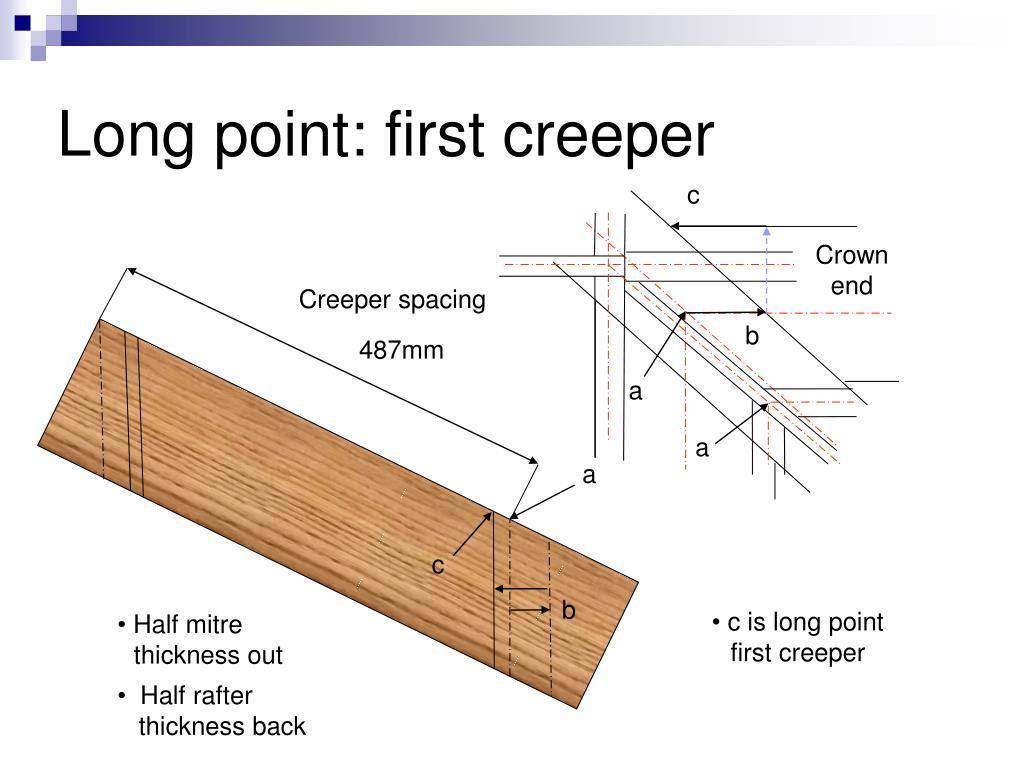 Long point: first creeper

c

Crown end

Creeper spacing

487mm

b

a

a

a

c

b

• Half mitre thickness out

• Half rafter thickness back

• c is long point first creeper